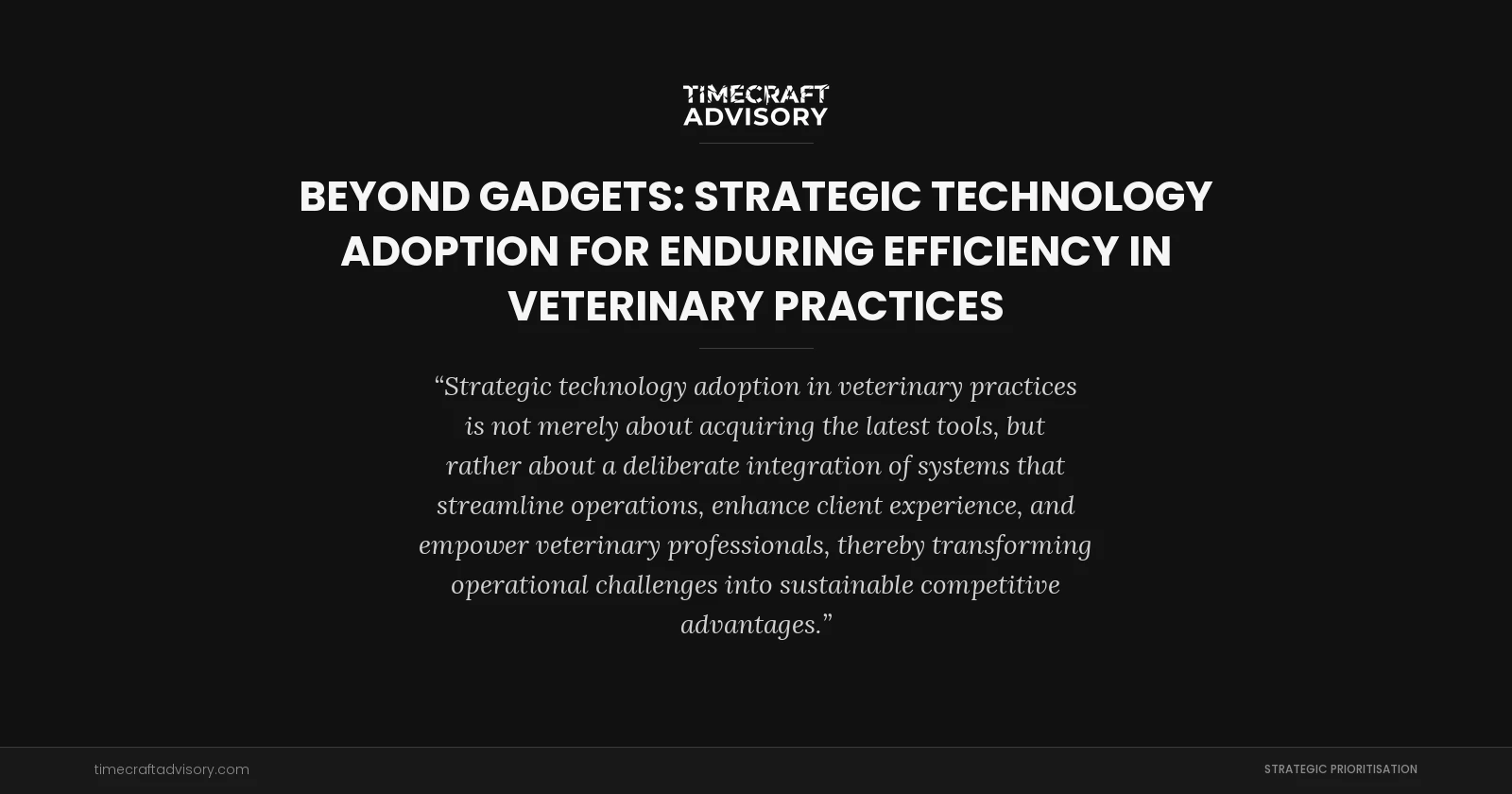 TIMECRAFT
ADVISORY

BEYOND GADGETS: STRATEGIC TECHNOLOGY ADOPTION FOR ENDURING EFFICIENCY IN VETERINARY PRACTICES

“Strategic technology adoption in veterinary practices is not merely about acquiring the latest tools, but rather about a deliberate integration of systems that streamline operations, enhance client experience, and empower veterinary professionals, thereby transforming operational challenges into sustainable competitive advantages.”

timecraftadvisory.com

STRATEGIC PRIORITISATION